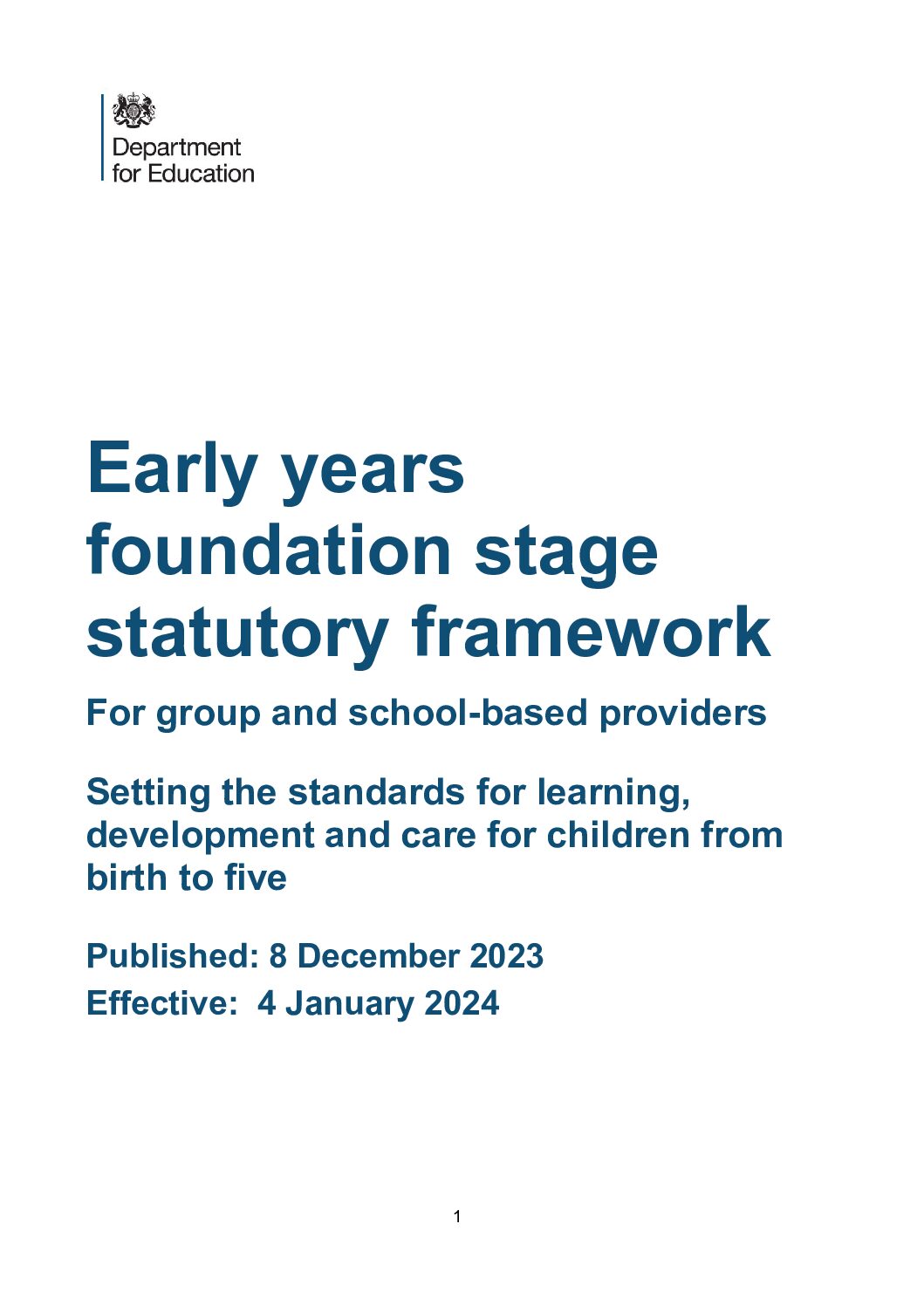 Department for Education

Early years foundation stage statutory framework

For group and school-based providers

Setting the standards for learning, development and care for children from birth to five

Published: 8 December 2023
Effective: 4 January 2024

1